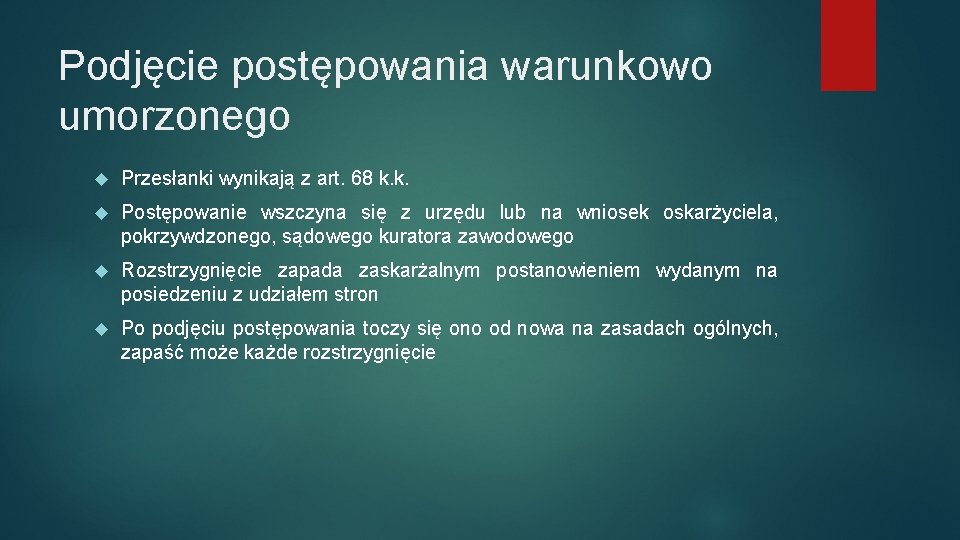 Podjęcie postępowania warunkowo umorzonego

Przesłanki wynikają z art. 68 k.k.

Postępowanie wszczyna się z urzędu lub na wniosek oskarżyciela, pokrzywdzonego, sądowego kuratora zawodowego

Rozstrzygnięcie zapada zaskarżalnym postanowieniem wydanym na posiedzeniu z udziałem stron

Po podjęciu postępowania toczy się ono od nowa na zasadach ogólnych, zapaść może każde rozstrzygnięcie